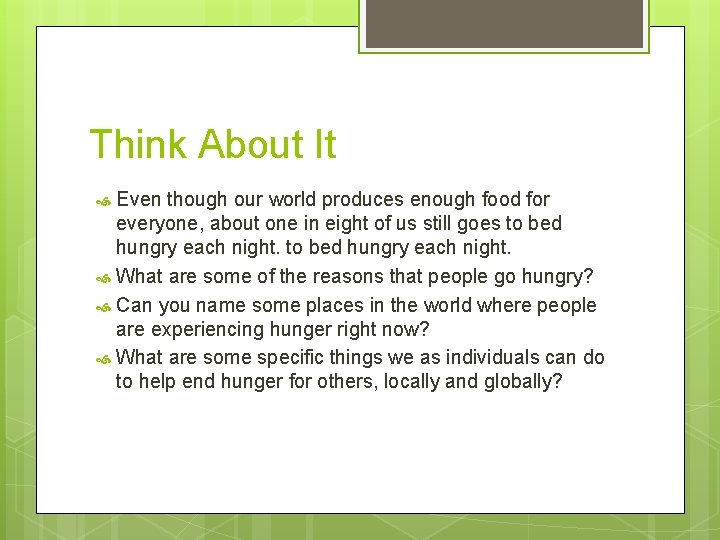 Think About It

Even though our world produces enough food for everyone, about one in eight of us still goes to bed hungry each night. to bed hungry each night.

What are some of the reasons that people go hungry?

Can you name some places in the world where people are experiencing hunger right now?

What are some specific things we as individuals can do to help end hunger for others, locally and globally?